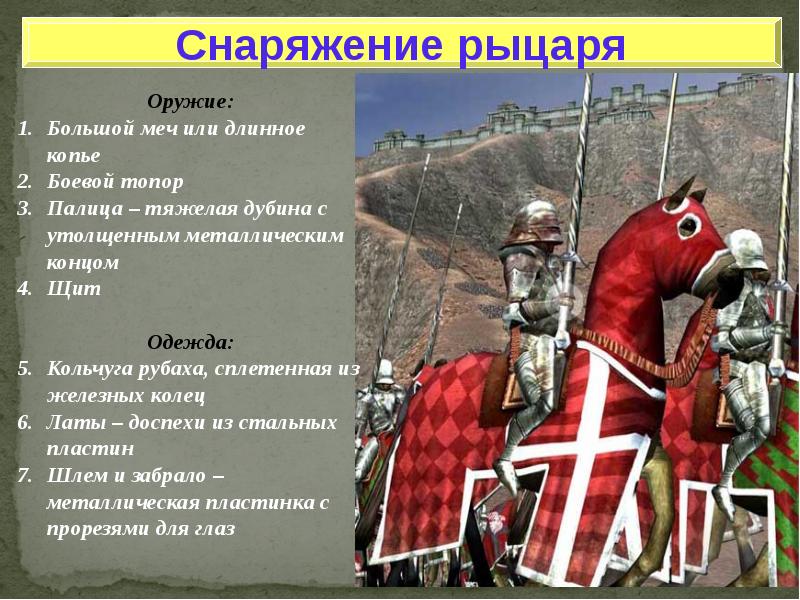 Снаряжение рыцаря

Оружие:
1. Большой меч или длинное копье
2. Боевой топор
3. Палица – тяжелая дубина с утолщенным металлическим концом
4. Щит

Одежда:
5. Кольчуга рубаха, сплетенная из железных колец
6. Латы – доспехи из стальных пластин
7. Шлем и забрало – металлическая пластинка с прорезями для глаз